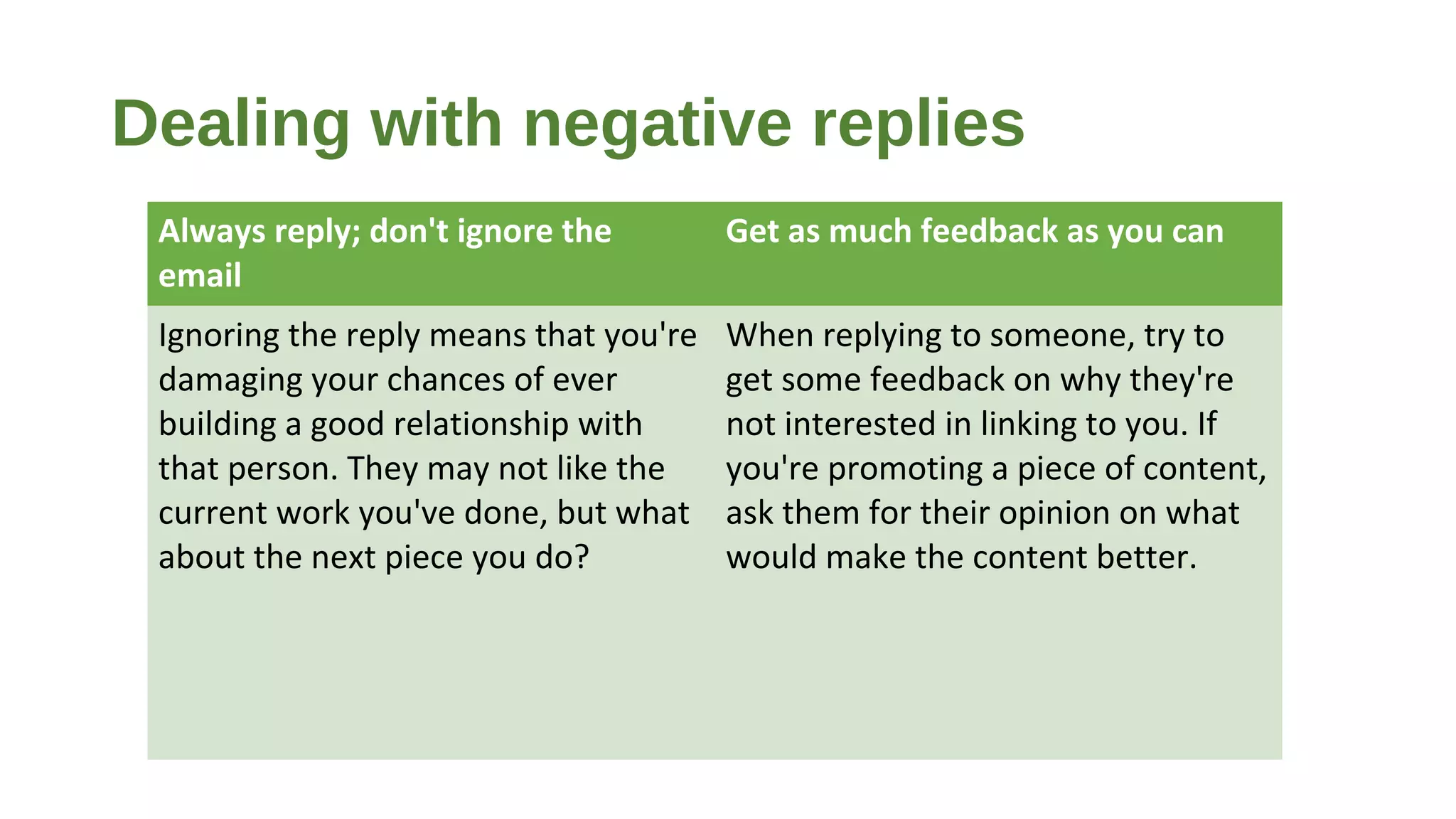 Dealing with negative replies

| Always reply; don't ignore the email | Get as much feedback as you can |
|---|---|
| Ignoring the reply means that you're damaging your chances of ever building a good relationship with that person. They may not like the current work you've done, but what about the next piece you do? | When replying to someone, try to get some feedback on why they're not interested in linking to you. If you're promoting a piece of content, ask them for their opinion on what would make the content better. |